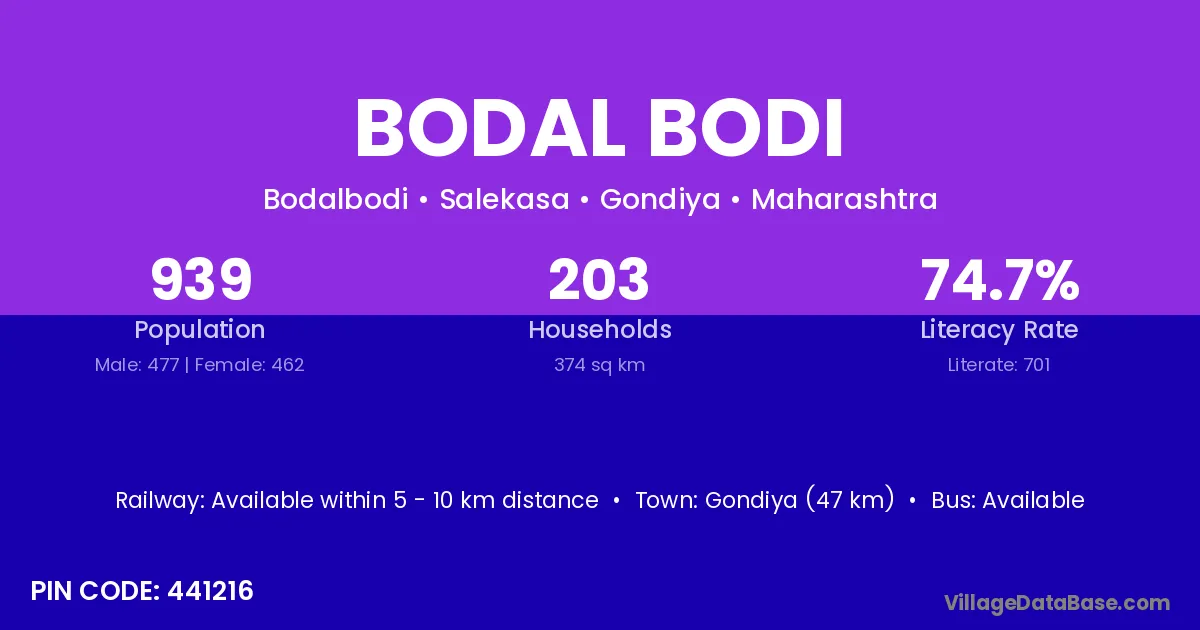 BODAL BODI

Bodalbodi • Salekasa • Gondiya • Maharashtra

939
Population
Male: 477 | Female: 462

203
Households
374 sq km

74.7%
Literacy Rate
Literate: 701

Railway: Available within 5 - 10 km distance • Town: Gondiya (47 km) • Bus: Available

PIN CODE: 441216

VillageDataBase.com